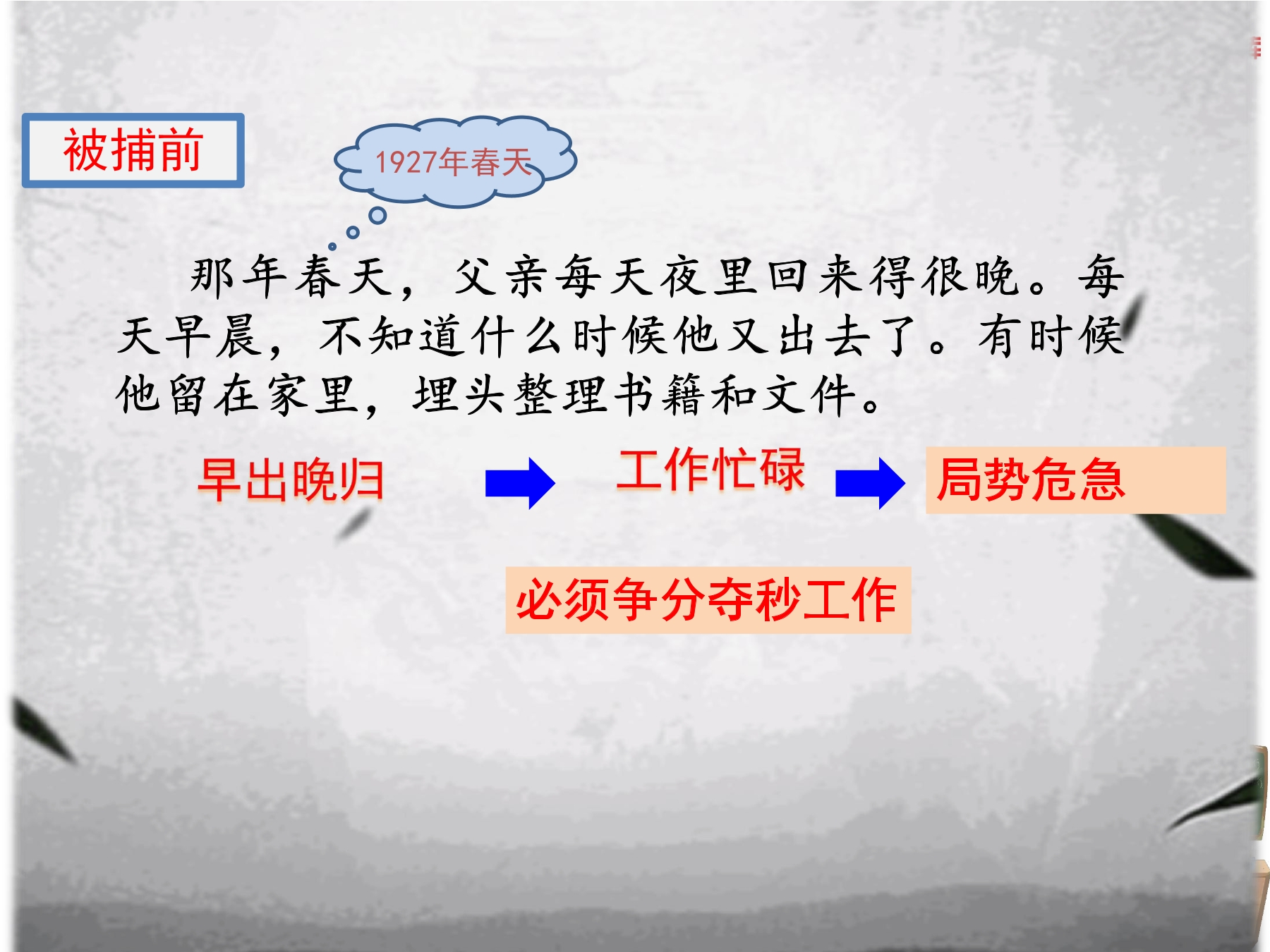 被捕前

1927年春天

那年春天，父亲每天夜里回来得很晚。每天早晨，不知道什么时候他又出去了。有时候他留在家里，埋头整理书籍和文件。

早出晚归

工作忙碌

局势危急

必须争分夺秒工作